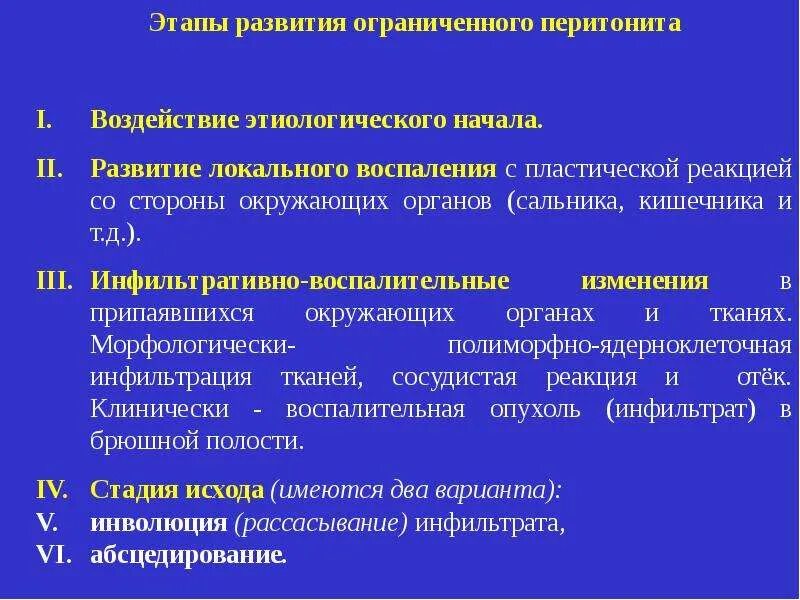 Этапы развития ограниченного перитонита

I. Воздействие этиологического начала.

II. Развитие локального воспаления с пластической реакцией со стороны окружающих органов (сальника, кишечника и т.д.).

III. Инфильтративно-воспалительные изменения в припаявшихся окружающих органах и тканях. Морфологически- полиморфно-ядерноклеточная инфильтрация тканей, сосудистая реакция и отёк. Клинически - воспалительная опухоль (инфильтрат) в брюшной полости.

IV. Стадия исхода (имеются два варианта):
V. инволюция (рассасывание) инфильтрата,
VI. абсцедирование.